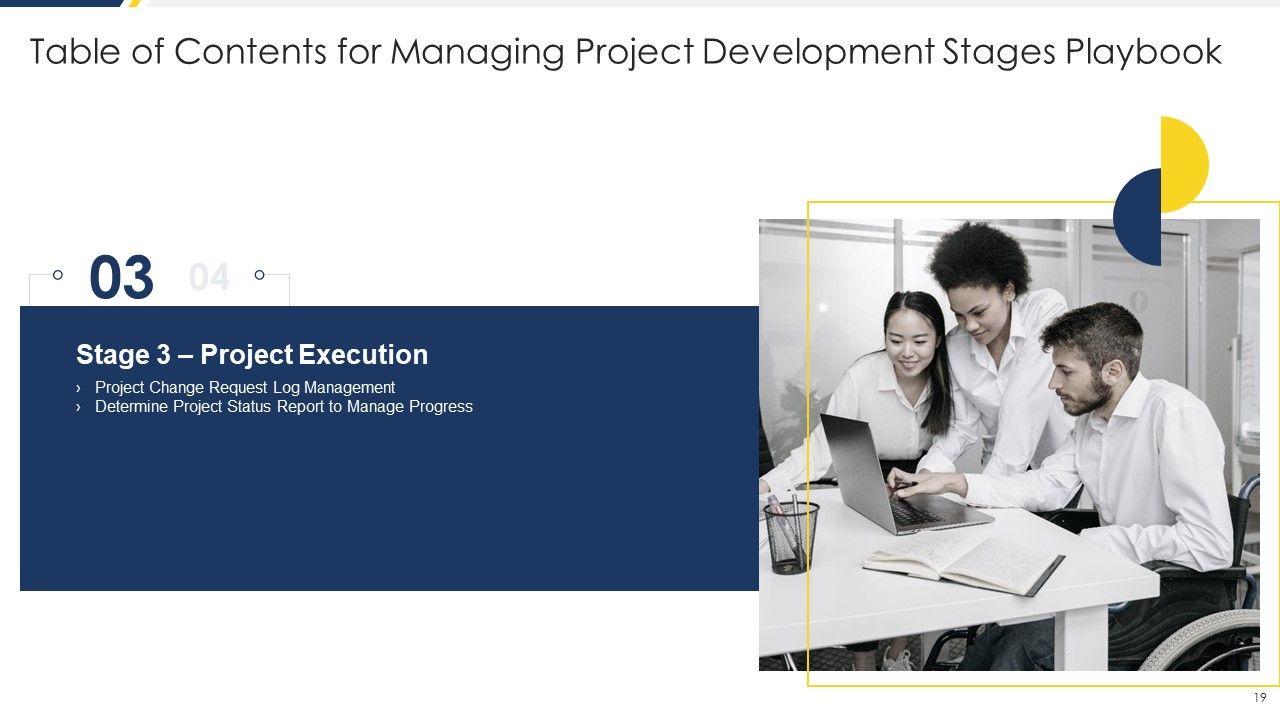 Table of Contents for Managing Project Development Stages Playbook

03 04

Stage 3 – Project Execution

› Project Change Request Log Management
› Determine Project Status Report to Manage Progress

19